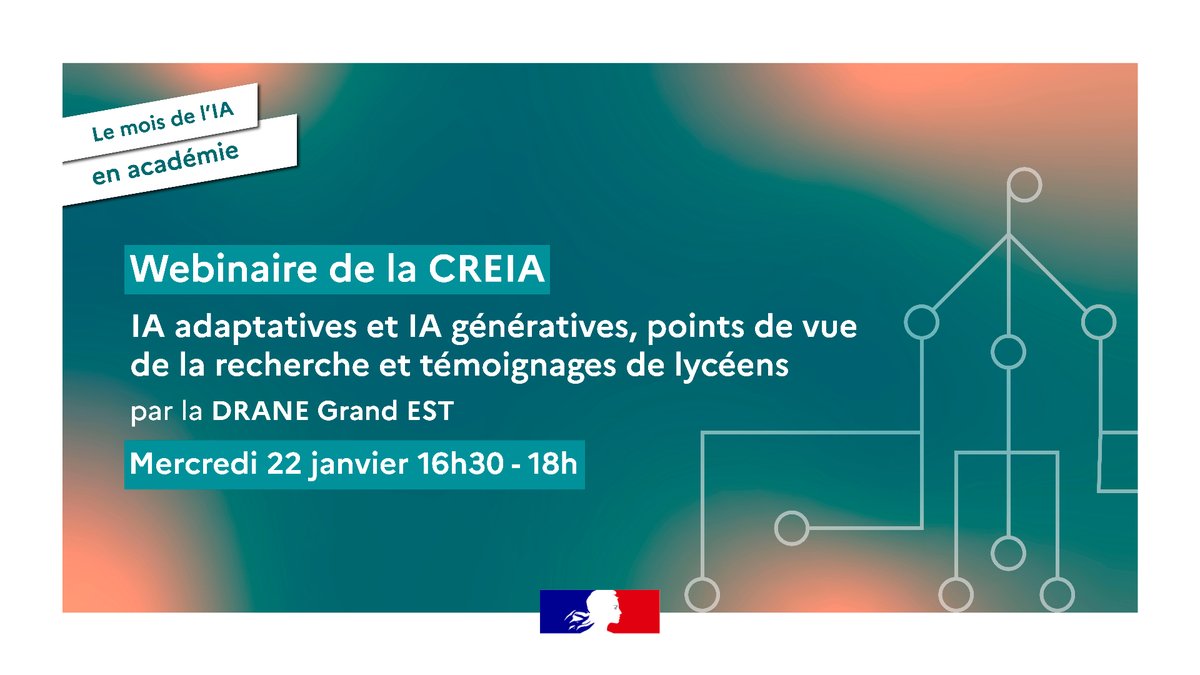 Le mois de l'IA
en académie

Webinaire de la CREIA

IA adaptatives et IA génératives, points de vue de la recherche et témoignages de lycéens

par la DRANE Grand EST

Mercredi 22 janvier 16h30 - 18h